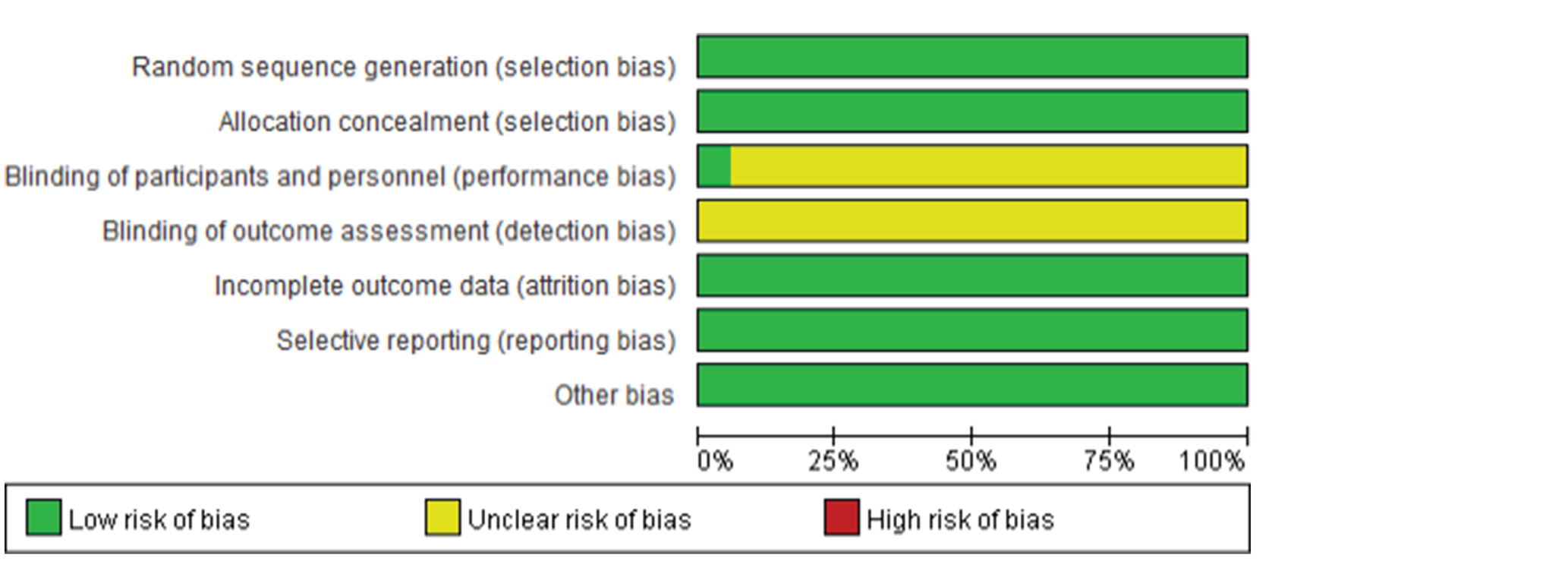 Random sequence generation (selection bias)
Allocation concealment (selection bias)
Blinding of participants and personnel (performance bias)
Blinding of outcome assessment (detection bias)
Incomplete outcome data (attrition bias)
Selective reporting (reporting bias)
Other bias

0% 25% 50% 75% 100%

Low risk of bias
Unclear risk of bias
High risk of bias